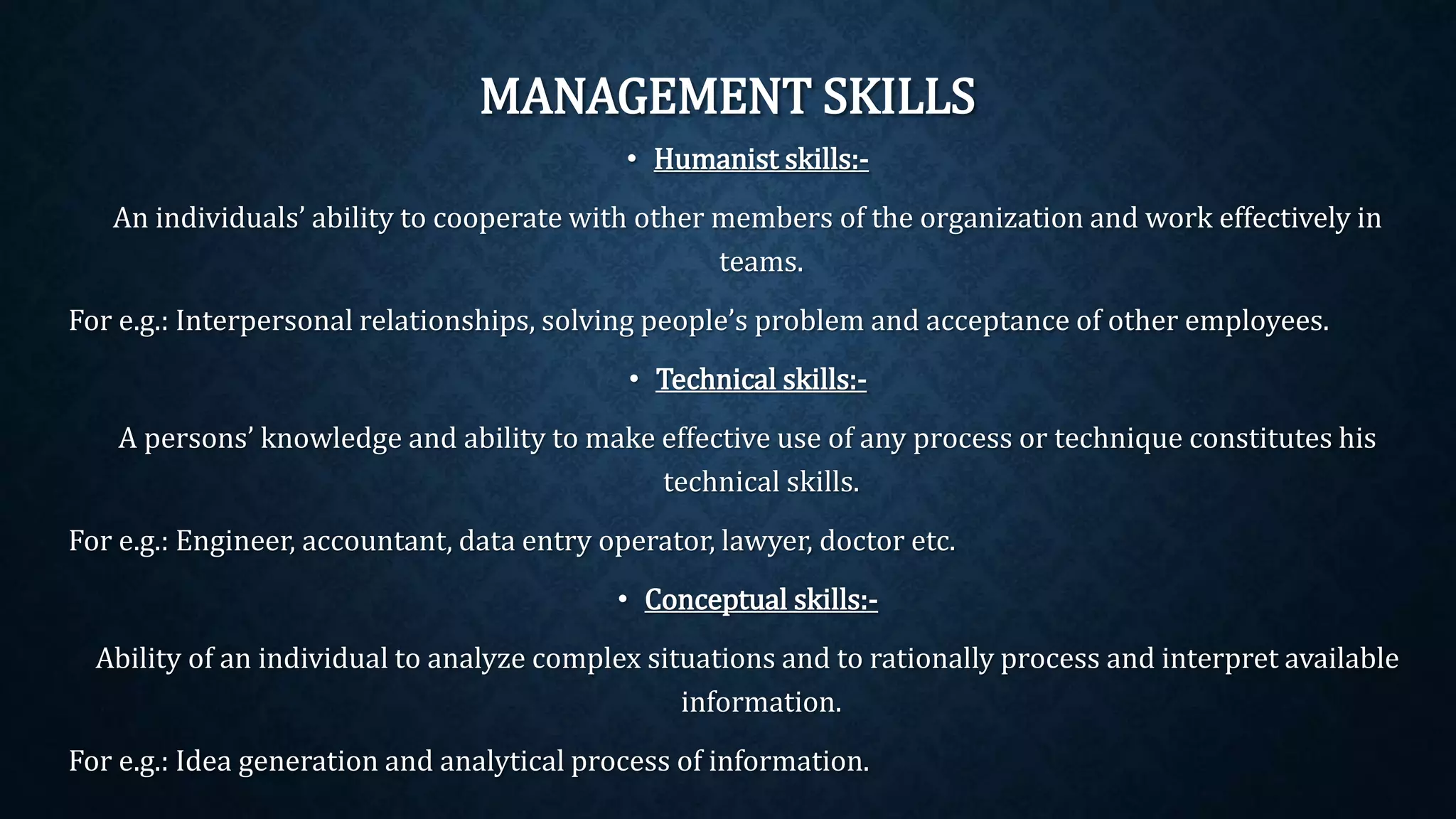 MANAGEMENT SKILLS

• Humanist skills:-

An individuals' ability to cooperate with other members of the organization and work effectively in teams.

For e.g.: Interpersonal relationships, solving people's problem and acceptance of other employees.

• Technical skills:-

A persons' knowledge and ability to make effective use of any process or technique constitutes his technical skills.

For e.g.: Engineer, accountant, data entry operator, lawyer, doctor etc.

• Conceptual skills:-

Ability of an individual to analyze complex situations and to rationally process and interpret available information.

For e.g.: Idea generation and analytical process of information.